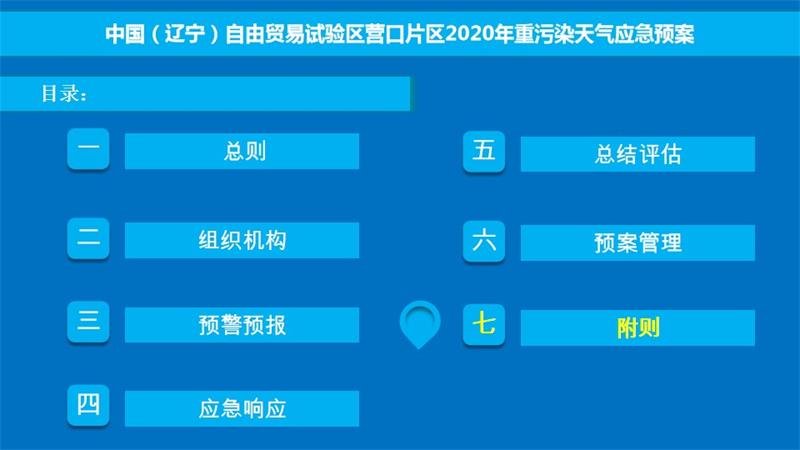 中国（辽宁）自由贸易试验区营口片区2020年重污染天气应急预案

目录：

一 总则

二 组织机构

三 预警预报

四 应急响应

五 总结评估

六 预案管理

七 附则